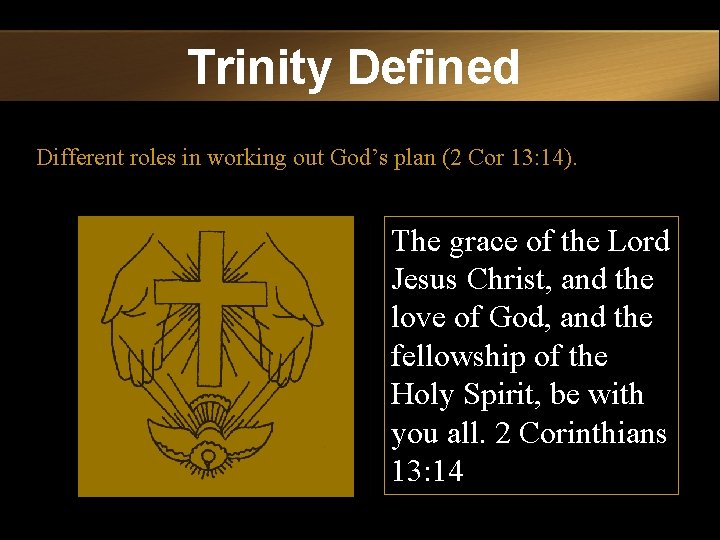 Trinity Defined

Different roles in working out God’s plan (2 Cor 13:14).

The grace of the Lord Jesus Christ, and the love of God, and the fellowship of the Holy Spirit, be with you all. 2 Corinthians 13:14